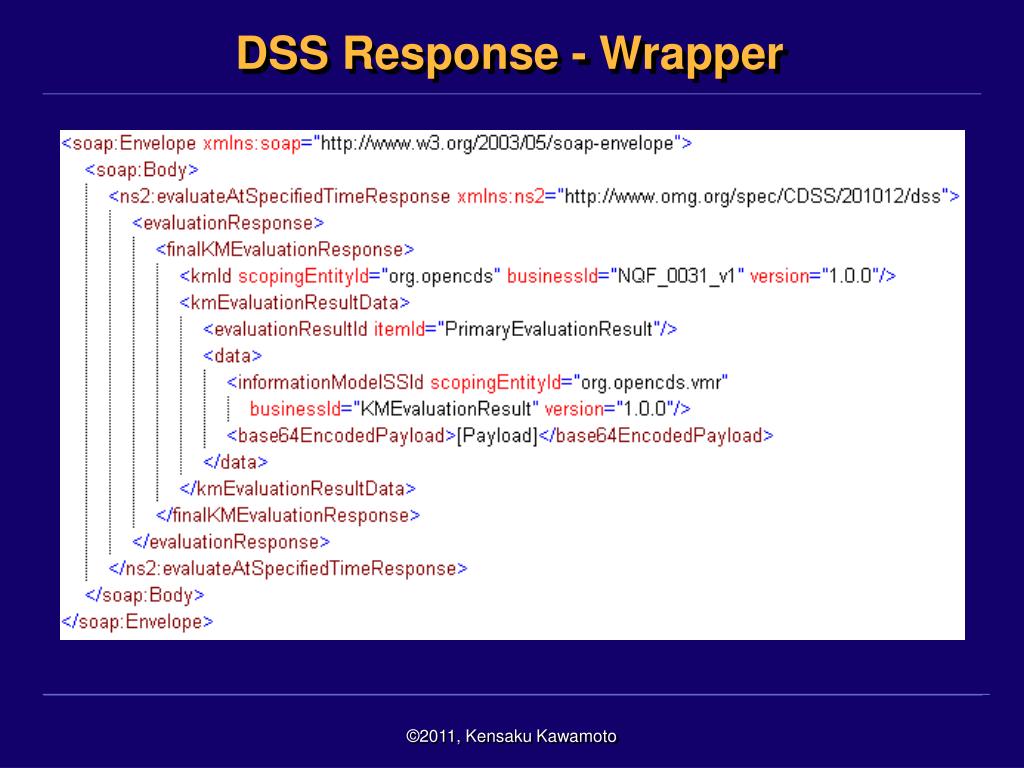 DSS Response - Wrapper

<soap:Envelope xmlns:soap="http://www.w3.org/2003/05/soap-envelope">
<soap:Body>
<ns2:evaluateAtSpecifiedTimeResponse xmlns:ns2="http://www.omg.org/spec/CDSS/201012/dss">
<evaluationResponse>
<finalKMEvaluationResponse>
<kmId scopingEntityId="org.opencds" businessId="NQF_0031_v1" version="1.0.0"/>
<kmEvaluationResultData>
<evaluationResultId itemId="PrimaryEvaluationResult"/>
<data>
<informationModelSSId scopingEntityId="org.opencds.vmr"
businessId="KMEvaluationResult" version="1.0.0"/>
<base64EncodedPayload>[Payload]</base64EncodedPayload>
</data>
</kmEvaluationResultData>
</finalKMEvaluationResponse>
</evaluationResponse>
</ns2:evaluateAtSpecifiedTimeResponse>
</soap:Body>
</soap:Envelope>

©2011, Kensaku Kawamoto